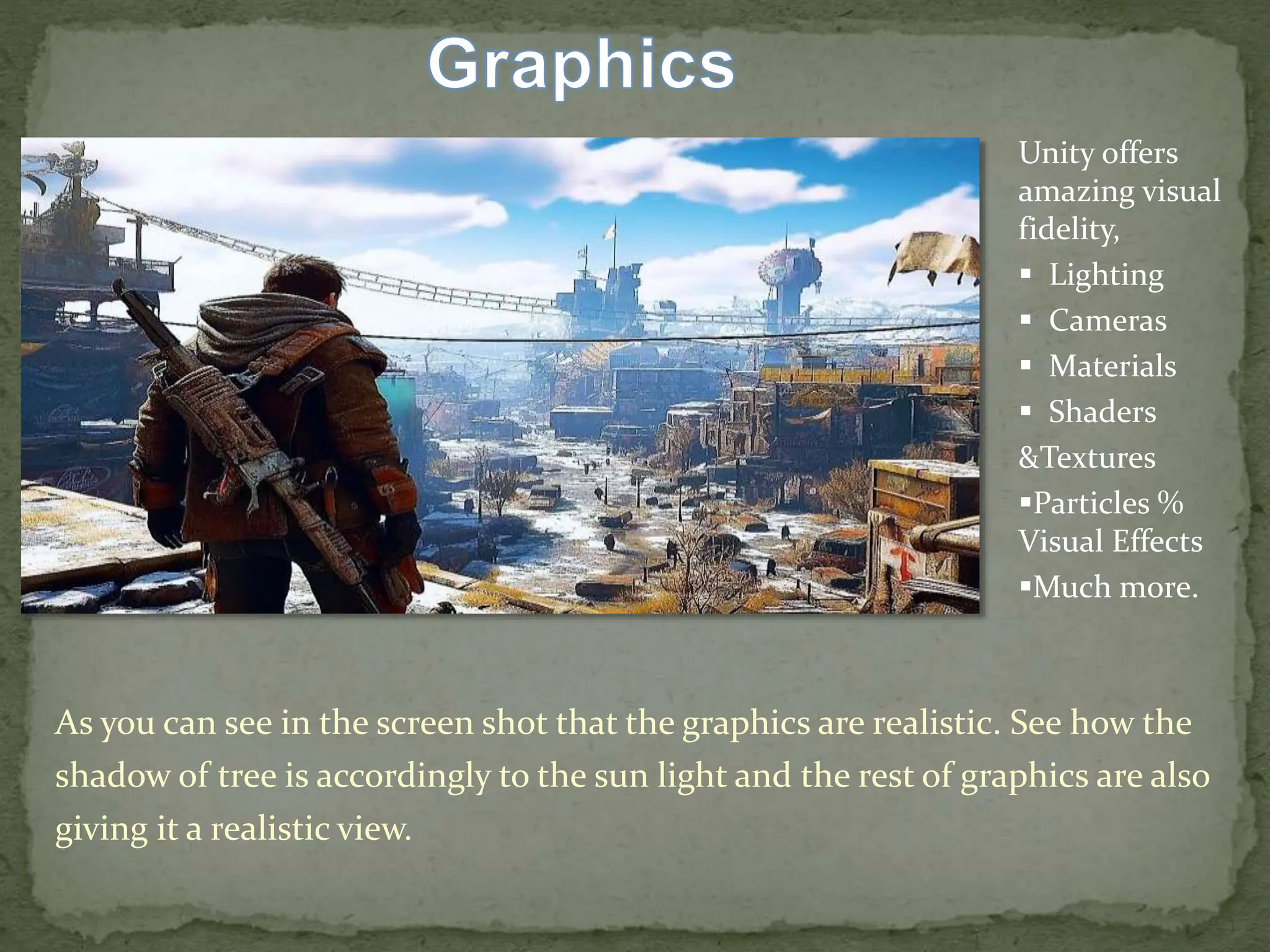 Graphics

Unity offers amazing visual fidelity,

▪ Lighting
▪ Cameras
▪ Materials
▪ Shaders
&Textures
▪Particles % Visual Effects
▪Much more.

As you can see in the screen shot that the graphics are realistic. See how the shadow of tree is accordingly to the sun light and the rest of graphics are also giving it a realistic view.